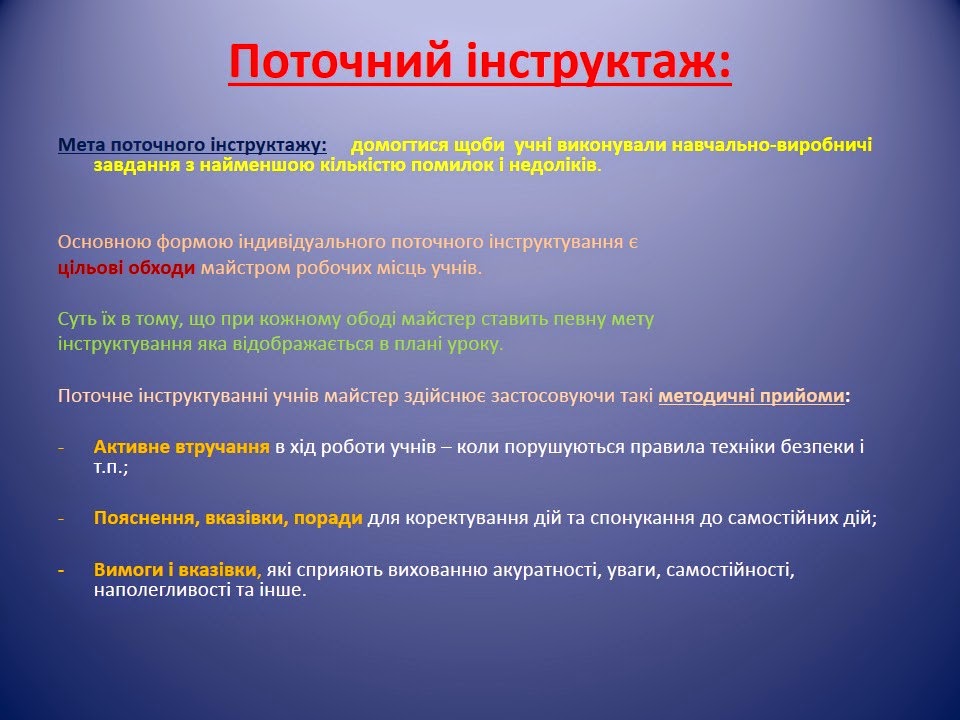 Поточний інструктаж:

Мета поточного інструктажу: домогтися щоби учні виконували навчально-виробничі завдання з найменшою кількістю помилок і недоліків.

Основною формою індивідуального поточного інструктування є цільові обходи майстром робочих місць учнів.

Суть їх в тому, що при кожному ободі майстер ставить певну мету інструктування яка відображається в плані уроку.

Поточне інструктуванні учнів майстер здійснює застосовуючи такі методичні прийоми:

- Активне втручання в хід роботи учнів – коли порушуються правила техніки безпеки і т.п.;

- Пояснення, вказівки, поради для коректування дій та спонукання до самостійних дій;

- Вимоги і вказівки, які сприяють вихованню акуратності, уваги, самостійності, наполегливості та інше.